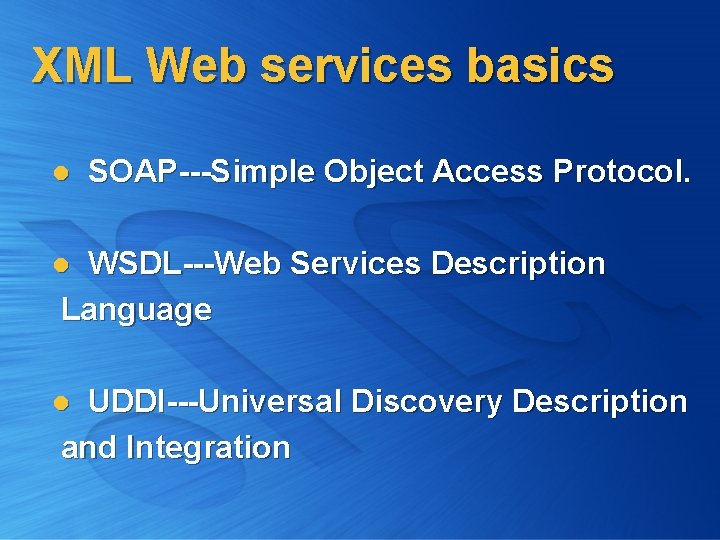 XML Web services basics

● SOAP---Simple Object Access Protocol.

● WSDL---Web Services Description Language

● UDDI---Universal Discovery Description and Integration